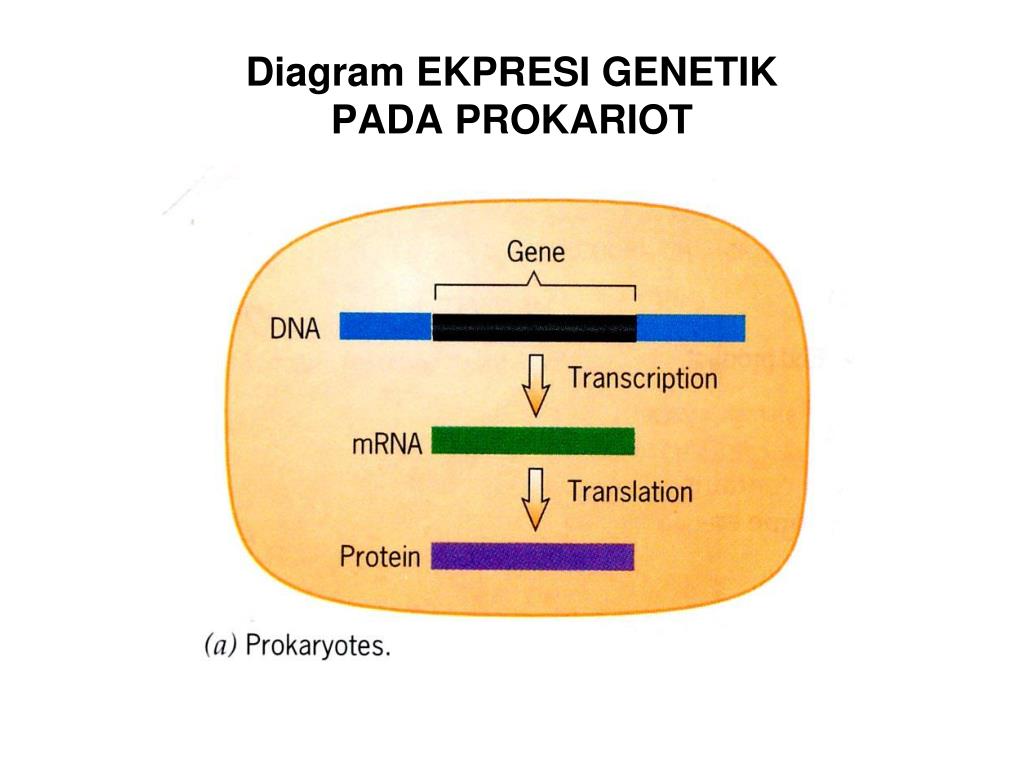 Diagram EKPRESI GENETIK
PADA PROKARIOT

Gene

DNA

Transcription

mRNA

Translation

Protein

(a) Prokaryotes.